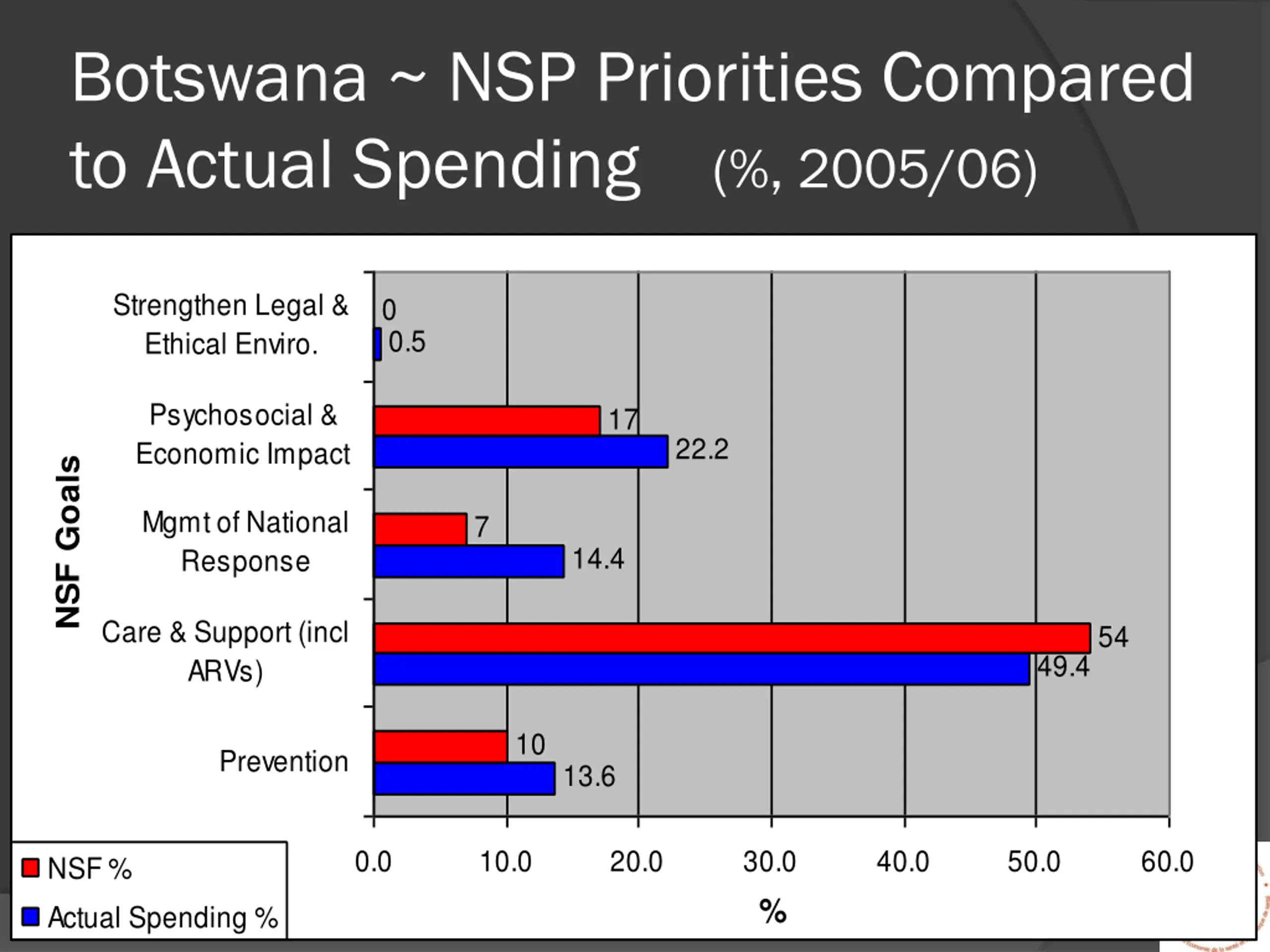 Botswana ~ NSP Priorities Compared to Actual Spending (%, 2005/06)

NSF Goals

Strengthen Legal & Ethical Enviro.
0
0.5

Psychosocial & Economic Impact
17
22.2

Mgmt of National Response
7
14.4

Care & Support (incl ARVs)
54
49.4

Prevention
10
13.6

0.0 10.0 20.0 30.0 40.0 50.0 60.0

%

NSF %
Actual Spending %